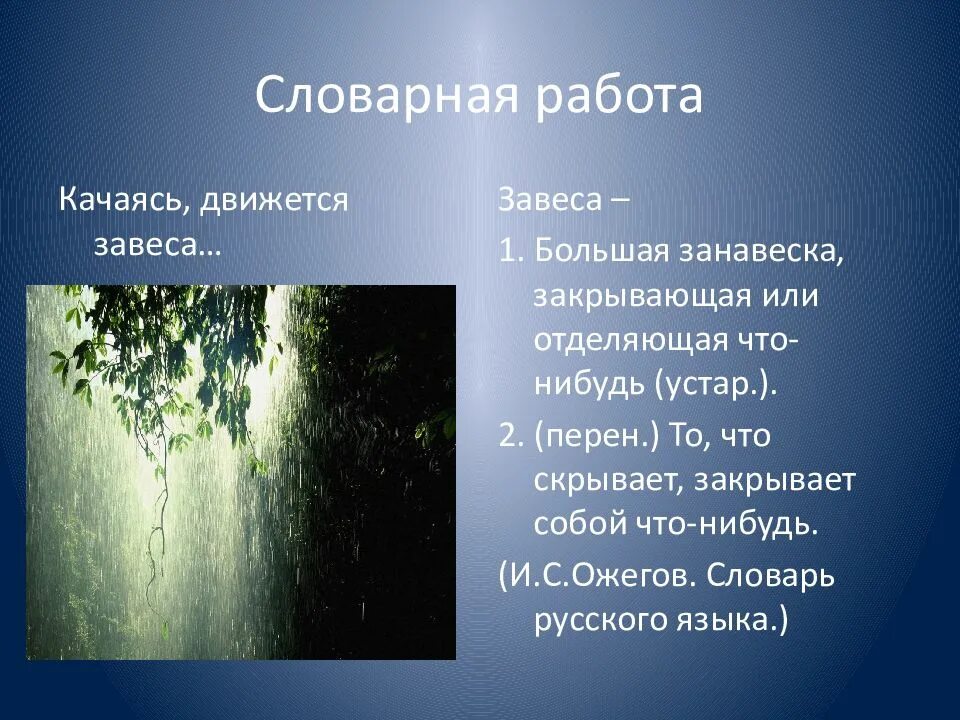 Словарная работа

Качаясь, движется завеса…

Завеса –

1. Большая занавеска, закрывающая или отделяющая что-нибудь (устар.).

2. (перен.) То, что скрывает, закрывает собой что-нибудь.

(И.С.Ожегов. Словарь русского языка.)